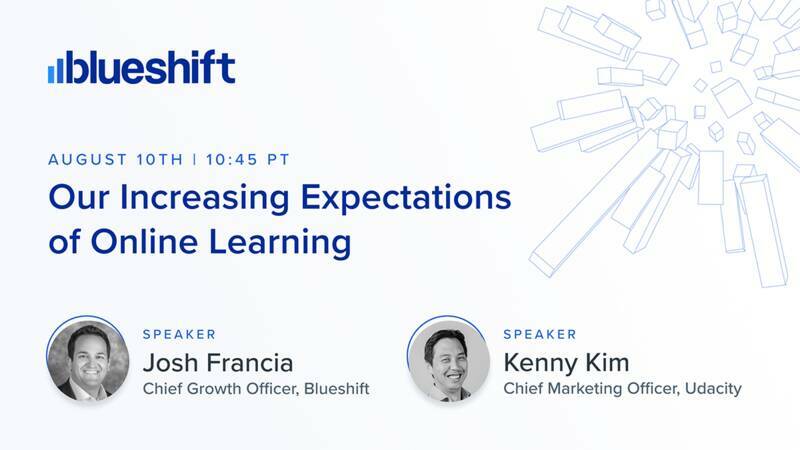 blueshift

AUGUST 10TH | 10:45 PT

Our Increasing Expectations of Online Learning

SPEAKER
Josh Francia
Chief Growth Officer, Blueshift

SPEAKER
Kenny Kim
Chief Marketing Officer, Udacity